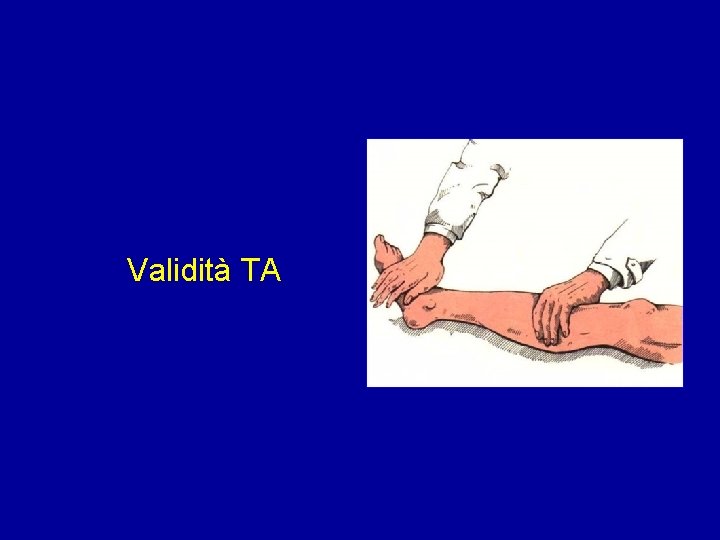 Validità TA